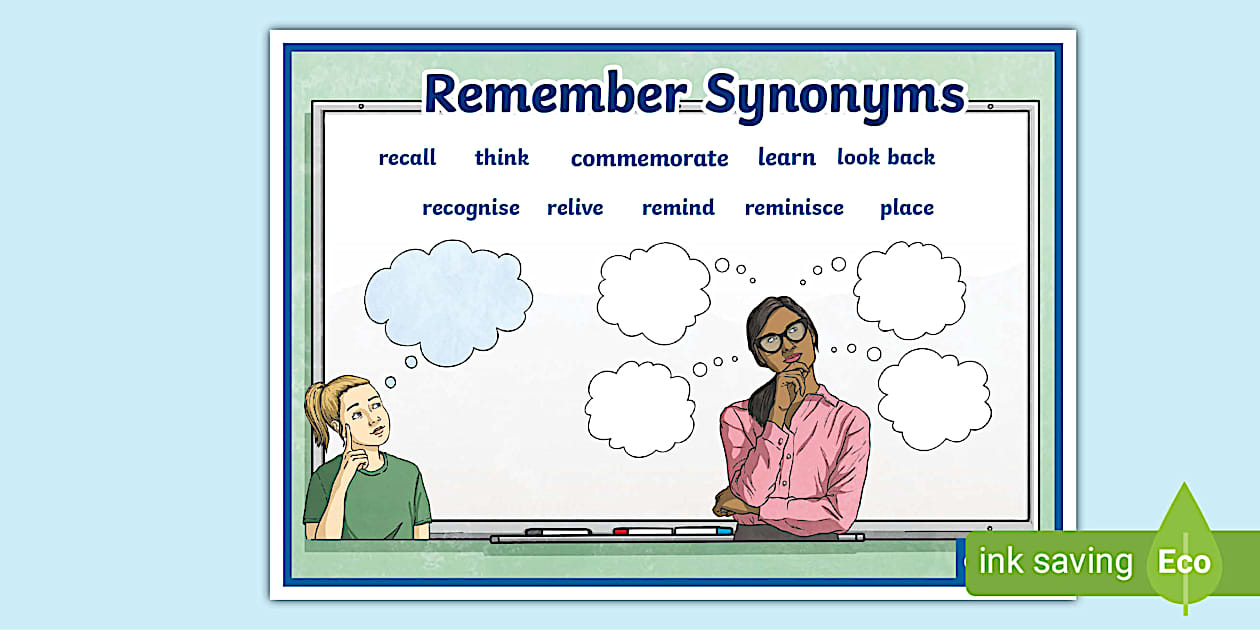 Remember Synonyms

recall think commemorate learn look back

recognise relive remind reminisce place

ink saving Eco